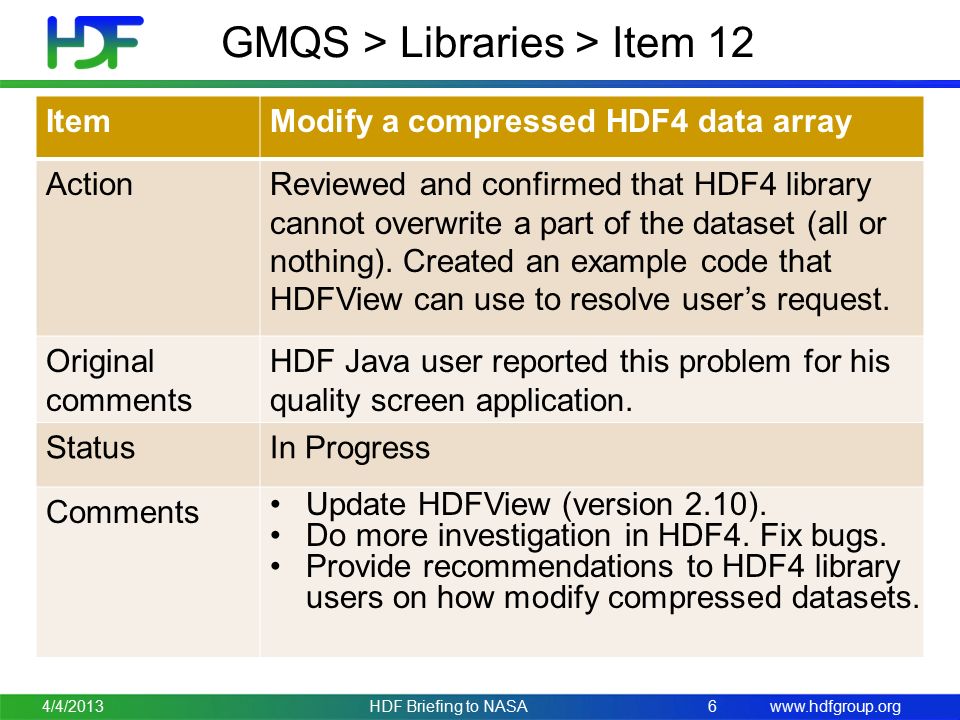 HDF

GMQS > Libraries > Item 12

| Item | Modify a compressed HDF4 data array |
|---|---|
| Action | Reviewed and confirmed that HDF4 library cannot overwrite a part of the dataset (all or nothing). Created an example code that HDFView can use to resolve user's request. |
| Original comments | HDF Java user reported this problem for his quality screen application. |
| Status | In Progress |
| Comments | • Update HDFView (version 2.10). • Do more investigation in HDF4. Fix bugs. • Provide recommendations to HDF4 library users on how modify compressed datasets. |

4/4/2013 HDF Briefing to NASA 6 www.hdfgroup.org